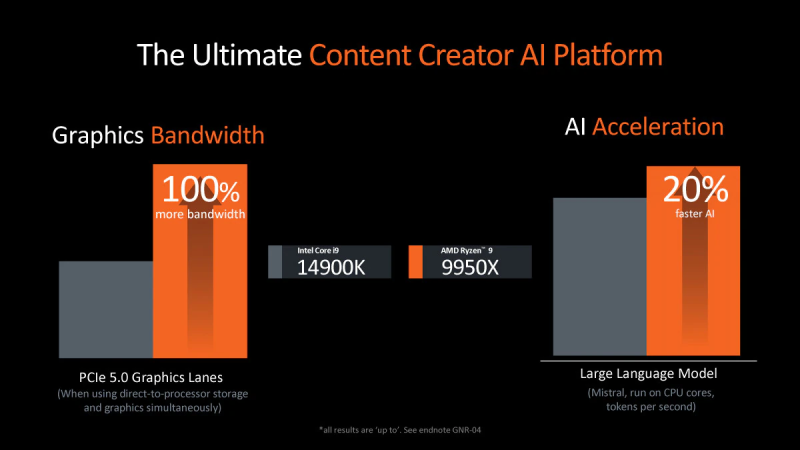 The Ultimate Content Creator AI Platform

Graphics Bandwidth

100%
more bandwidth

PCIe 5.0 Graphics Lanes
(When using direct-to-processor storage and graphics simultaneously)

Intel Core i9
14900K

AMD Ryzen™ 9
9950X

AI Acceleration

20%
faster AI

Large Language Model
(Mistral, run on CPU cores, tokens per second)

*all results are 'up to'. See endnote GNR-04